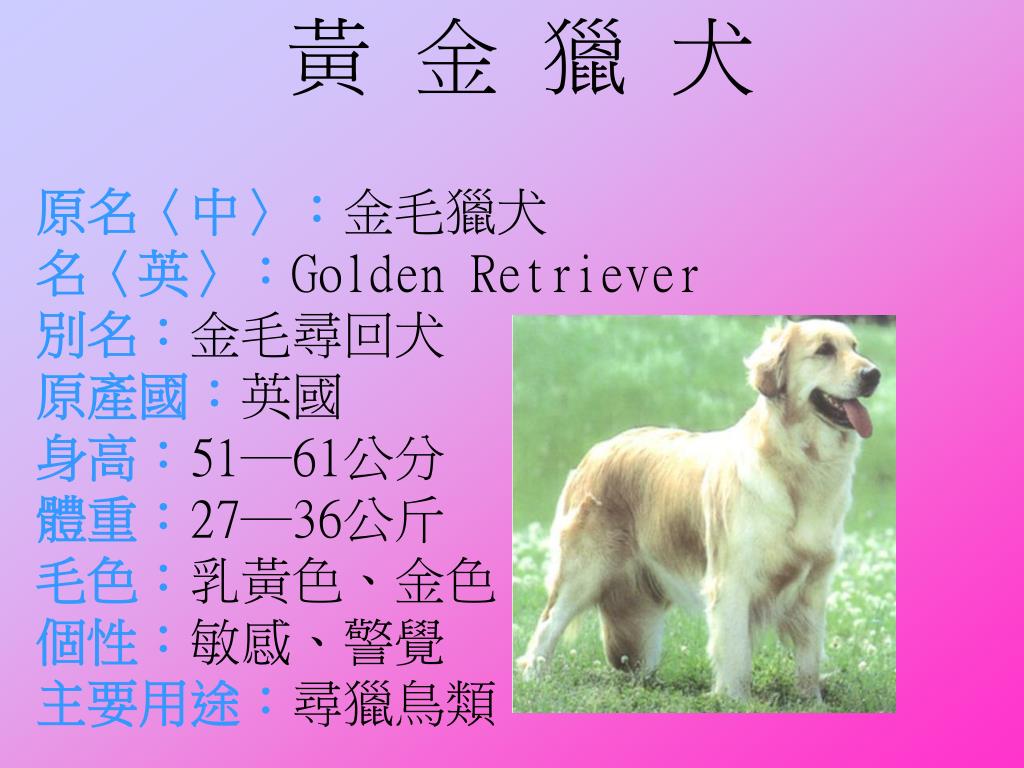 黃 金 獵 犬

原名〈中〉：金毛獵犬
名〈英〉：Golden Retriever
別名：金毛尋回犬
原產國：英國
身高：51—61公分
體重：27—36公斤
毛色：乳黃色、金色
個性：敏感、警覺
主要用途：尋獵鳥類